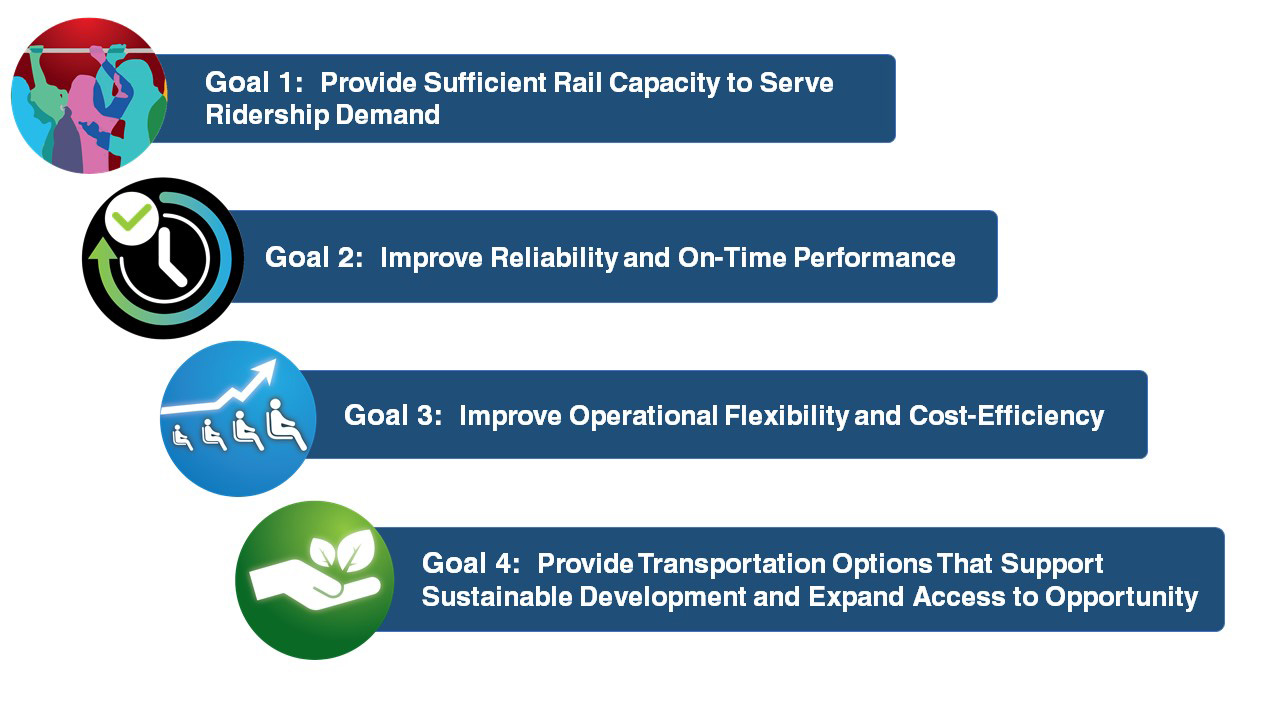 Goal 1: Provide Sufficient Rail Capacity to Serve Ridership Demand

Goal 2: Improve Reliability and On-Time Performance

Goal 3: Improve Operational Flexibility and Cost-Efficiency

Goal 4: Provide Transportation Options That Support Sustainable Development and Expand Access to Opportunity